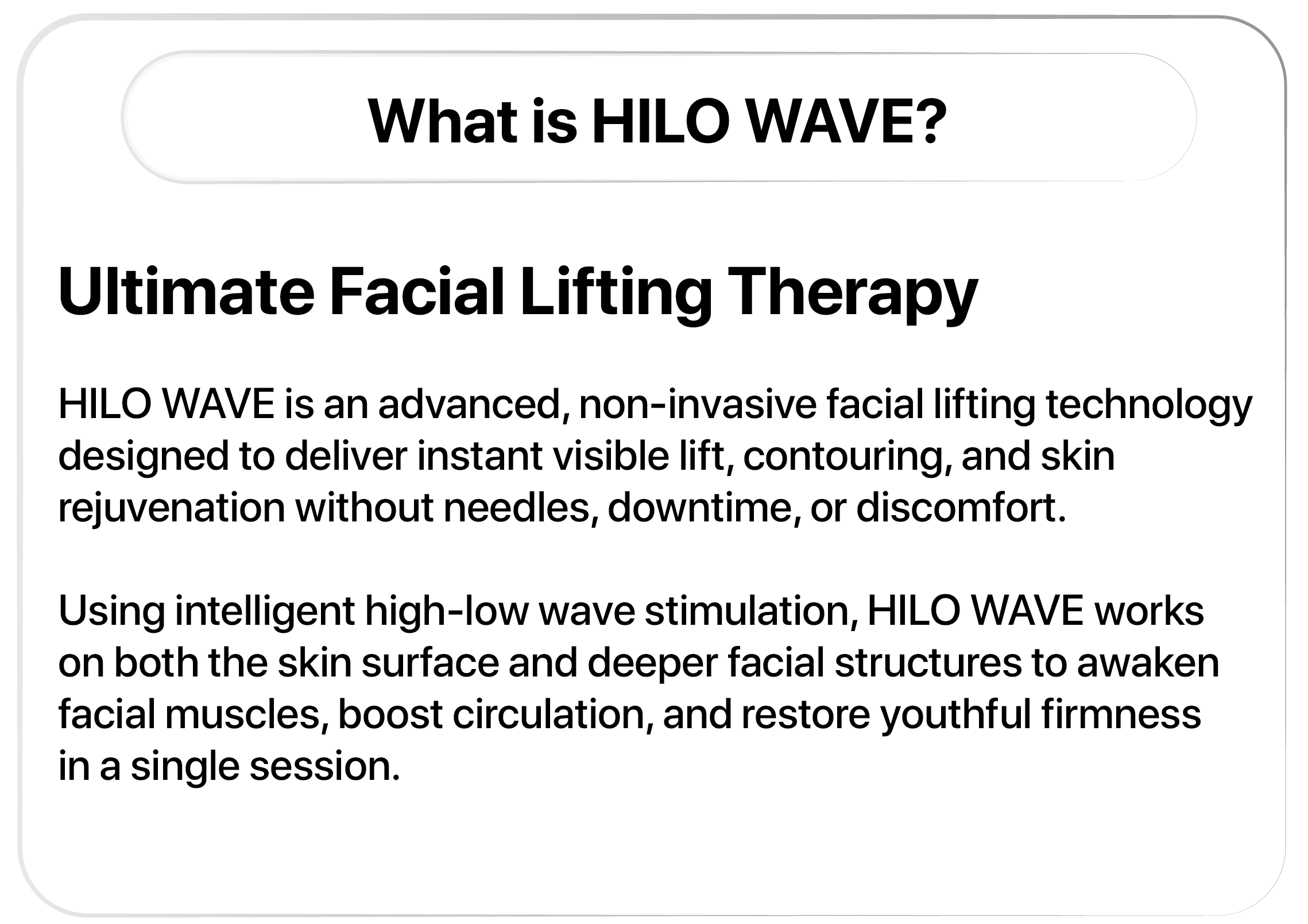 What is HILO WAVE?

Ultimate Facial Lifting Therapy

HILO WAVE is an advanced, non-invasive facial lifting technology designed to deliver instant visible lift, contouring, and skin rejuvenation without needles, downtime, or discomfort.

Using intelligent high-low wave stimulation, HILO WAVE works on both the skin surface and deeper facial structures to awaken facial muscles, boost circulation, and restore youthful firmness in a single session.